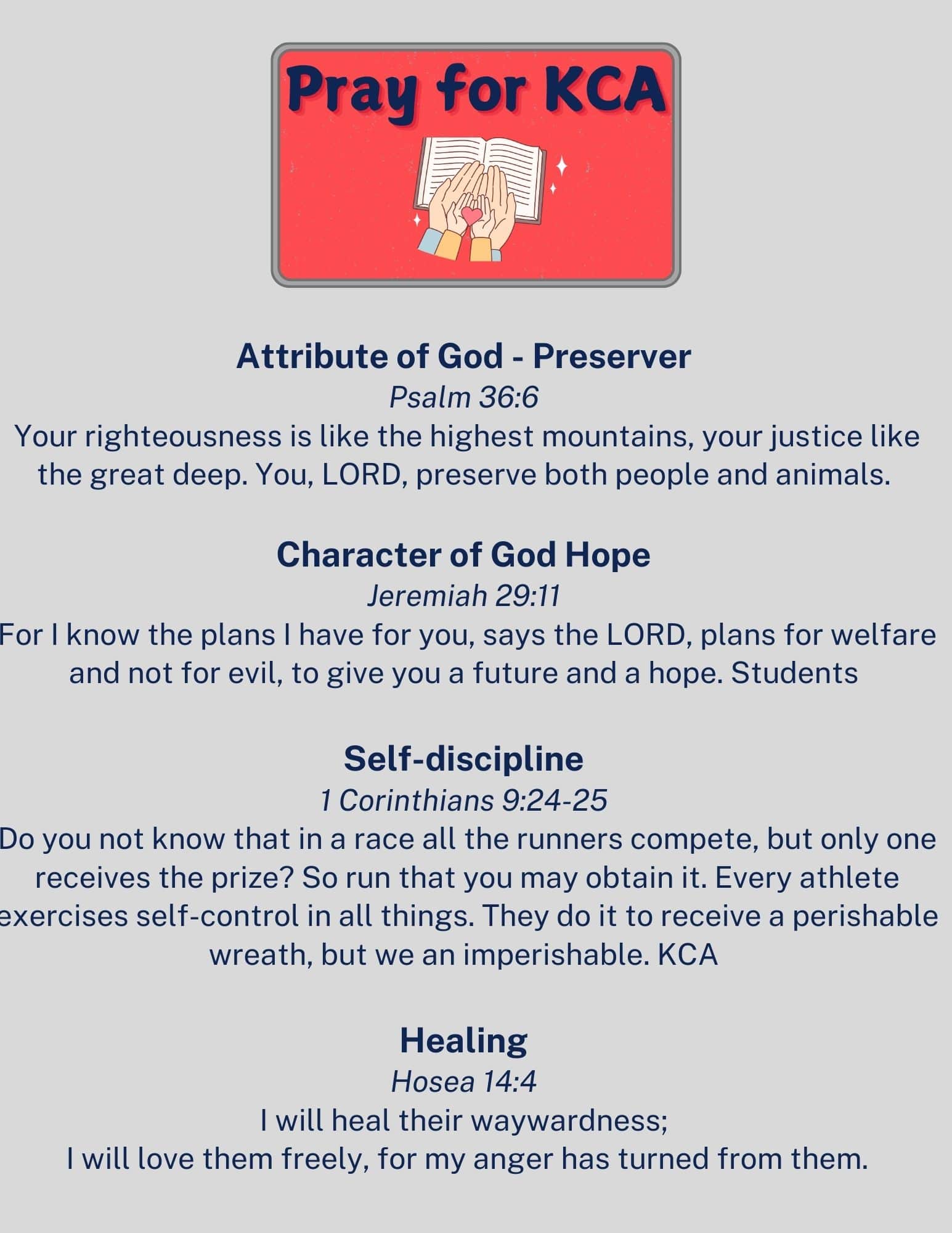 Pray for KCA

Attribute of God - Preserver
Psalm 36:6
Your righteousness is like the highest mountains, your justice like the great deep. You, LORD, preserve both people and animals.

Character of God Hope
Jeremiah 29:11
For I know the plans I have for you, says the LORD, plans for welfare and not for evil, to give you a future and a hope. Students

Self-discipline
1 Corinthians 9:24-25
Do you not know that in a race all the runners compete, but only one receives the prize? So run that you may obtain it. Every athlete exercises self-control in all things. They do it to receive a perishable wreath, but we an imperishable. KCA

Healing
Hosea 14:4
I will heal their waywardness;
I will love them freely, for my anger has turned from them.